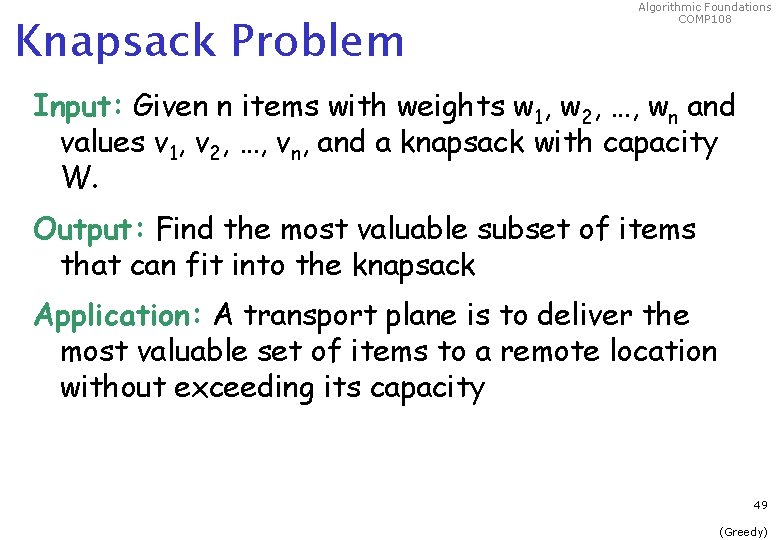 Algorithmic Foundations
COMP108

Knapsack Problem

Input: Given n items with weights $w_1, w_2, \ldots, w_n$ and values $v_1, v_2, \ldots, v_n$, and a knapsack with capacity W.

Output: Find the most valuable subset of items that can fit into the knapsack

Application: A transport plane is to deliver the most valuable set of items to a remote location without exceeding its capacity

49

(Greedy)